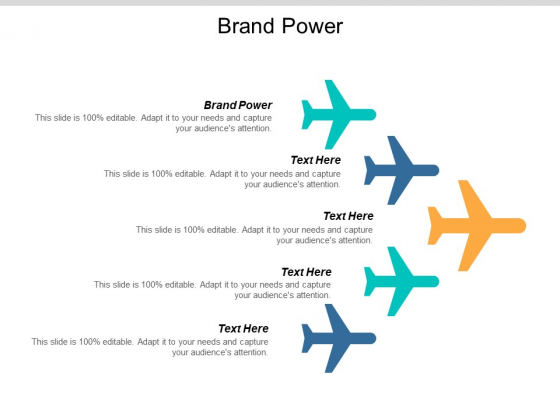 Brand Power

Brand Power
This slide is 100% editable. Adapt it to your needs and capture your audience's attention.

Text Here
This slide is 100% editable. Adapt it to your needs and capture your audience's attention.

Text Here
This slide is 100% editable. Adapt it to your needs and capture your audience's attention.

Text Here
This slide is 100% editable. Adapt it to your needs and capture your audience's attention.

Text Here
This slide is 100% editable. Adapt it to your needs and capture your audience's attention.